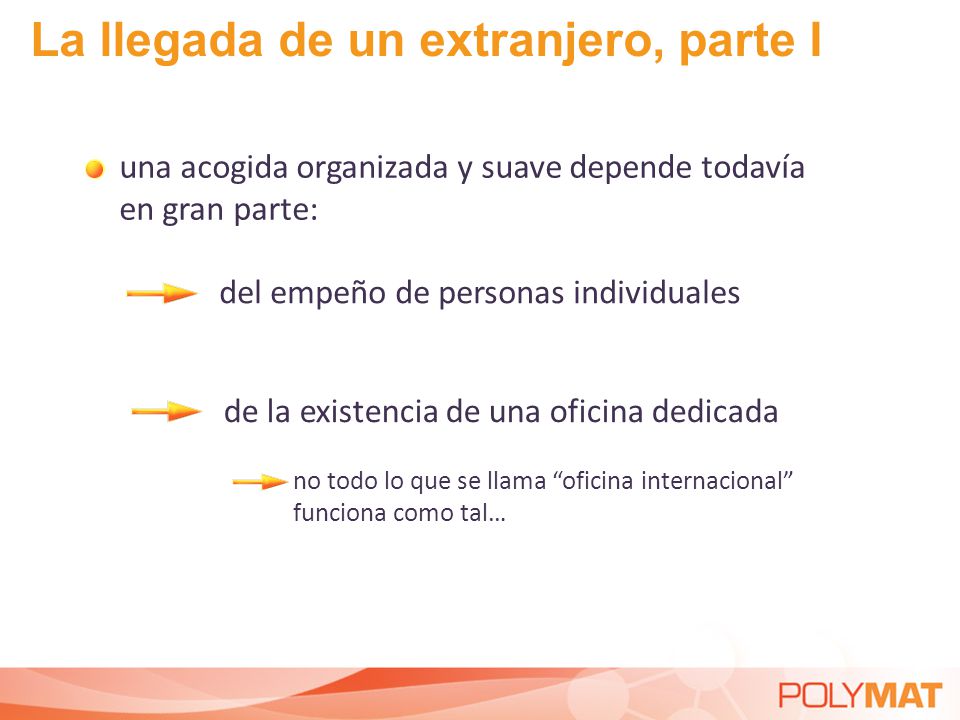 La llegada de un extranjero, parte I

una acogida organizada y suave depende todavía en gran parte:

del empeño de personas individuales

de la existencia de una oficina dedicada

no todo lo que se llama “oficina internacional” funciona como tal…

POLYMAT